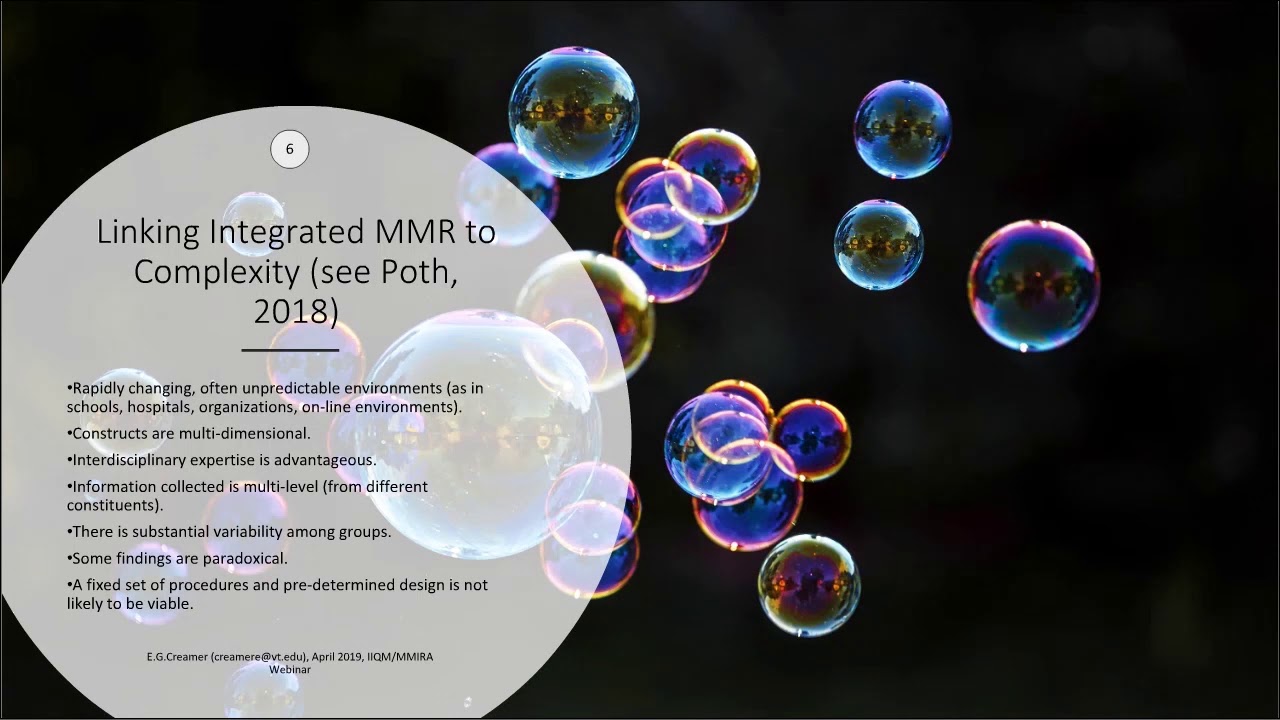 6

Linking Integrated MMR to Complexity (see Poth, 2018)

•Rapidly changing, often unpredictable environments (as in schools, hospitals, organizations, on-line environments).

•Constructs are multi-dimensional.

•Interdisciplinary expertise is advantageous.

•Information collected is multi-level (from different constituents).

•There is substantial variability among groups.

•Some findings are paradoxical.

•A fixed set of procedures and pre-determined design is not likely to be viable.

E.G.Creamer (creamere@vt.edu), April 2019, IIQM/MMIRA Webinar